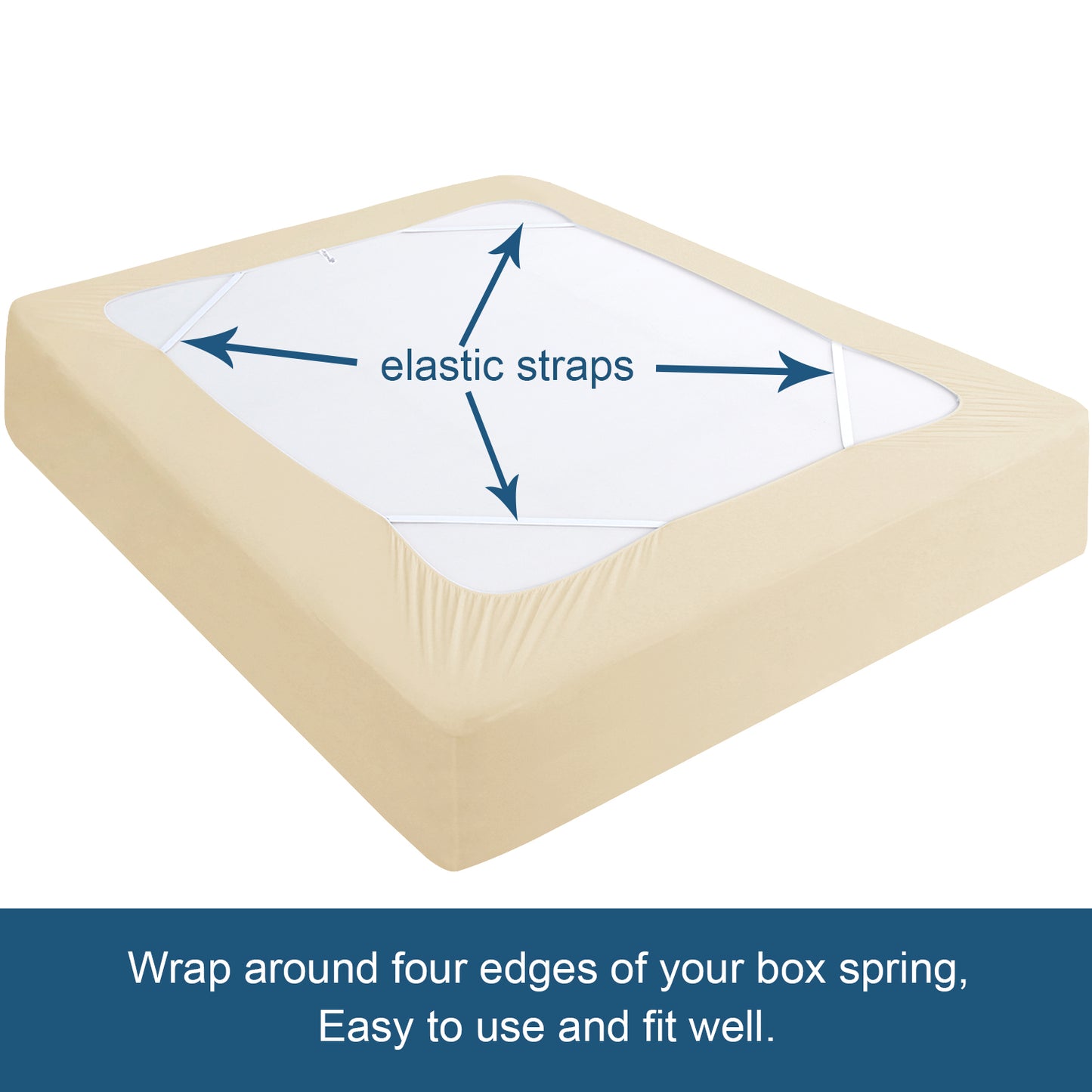 elastic straps

Wrap around four edges of your box spring,
Easy to use and fit well.